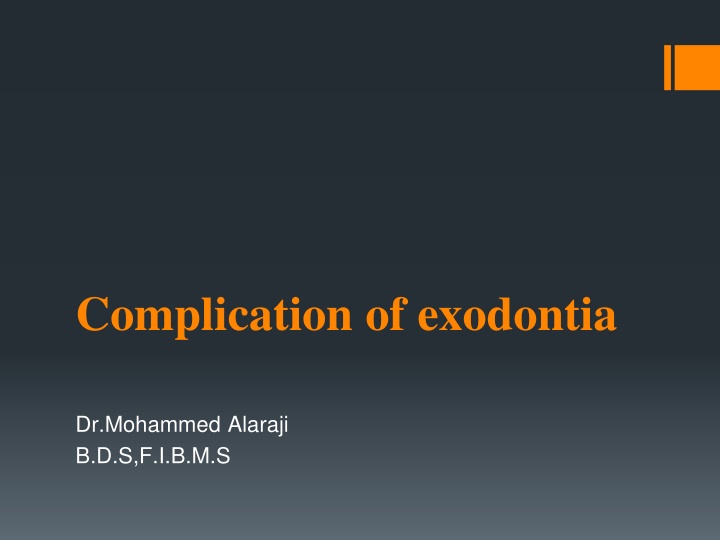 Complication of exodontia

Dr.Mohammed Alaraji
B.D.S,F.I.B.M.S